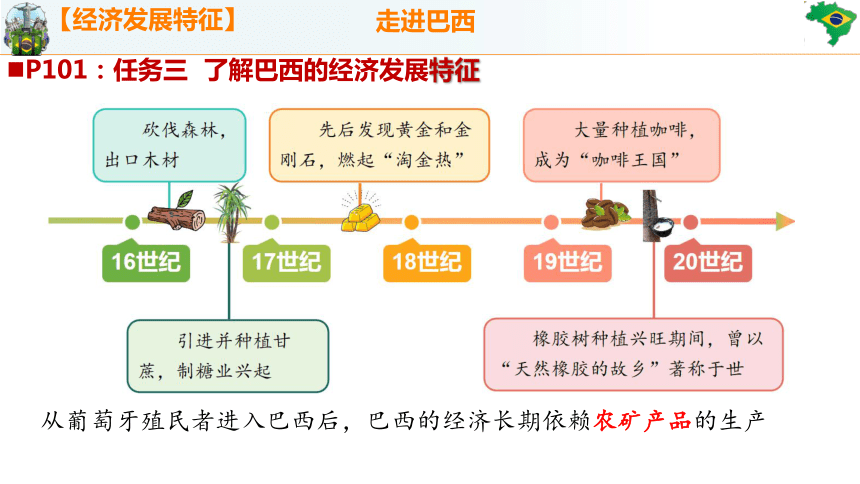 【经济发展特征】 走进巴西

■P101：任务三 了解巴西的经济发展特征

砍伐森林，出口木材

先后发现黄金和金刚石，燃起“淘金热”

大量种植咖啡，成为“咖啡王国”

16世纪

17世纪

18世纪

19世纪

20世纪

引进并种植甘蔗，制糖业兴起

橡胶树种植兴旺期间，曾以“天然橡胶的故乡”著称于世

从葡萄牙殖民者进入巴西后，巴西的经济长期依赖农矿产品的生产